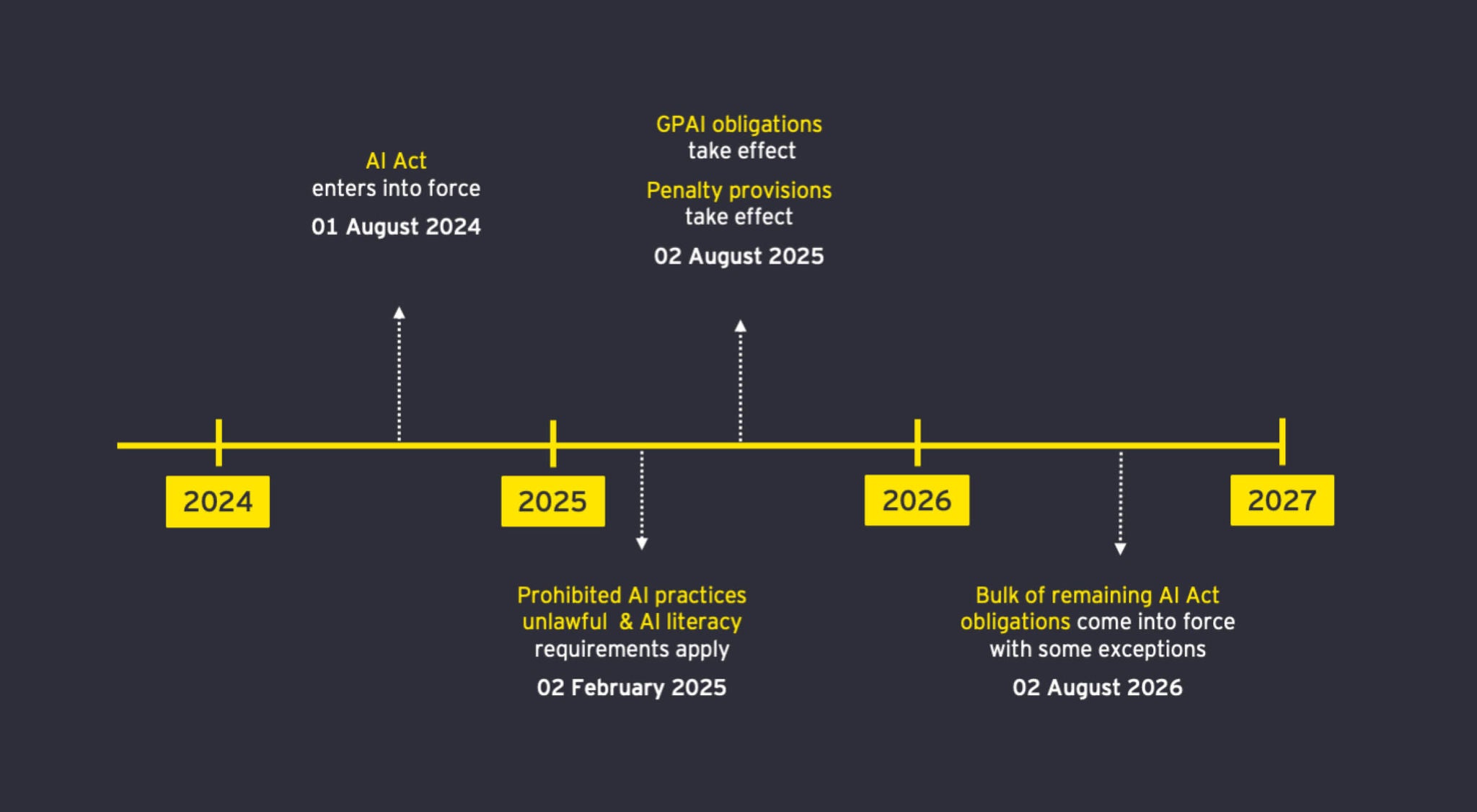 AI Act
enters into force
01 August 2024

GPAI obligations
take effect
Penalty provisions
take effect
02 August 2025

2024

2025

2026

2027

Prohibited AI practices unlawful & AI literacy requirements apply
02 February 2025

Bulk of remaining AI Act obligations come into force with some exceptions
02 August 2026